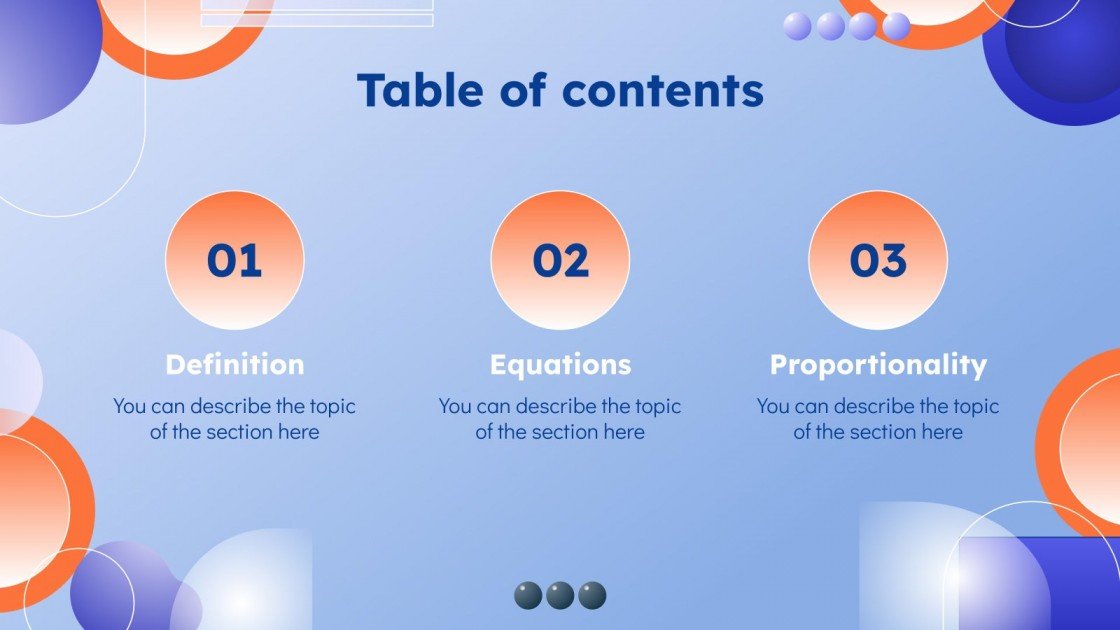 Table of contents

01

Definition

You can describe the topic of the section here

02

Equations

You can describe the topic of the section here

03

Proportionality

You can describe the topic of the section here